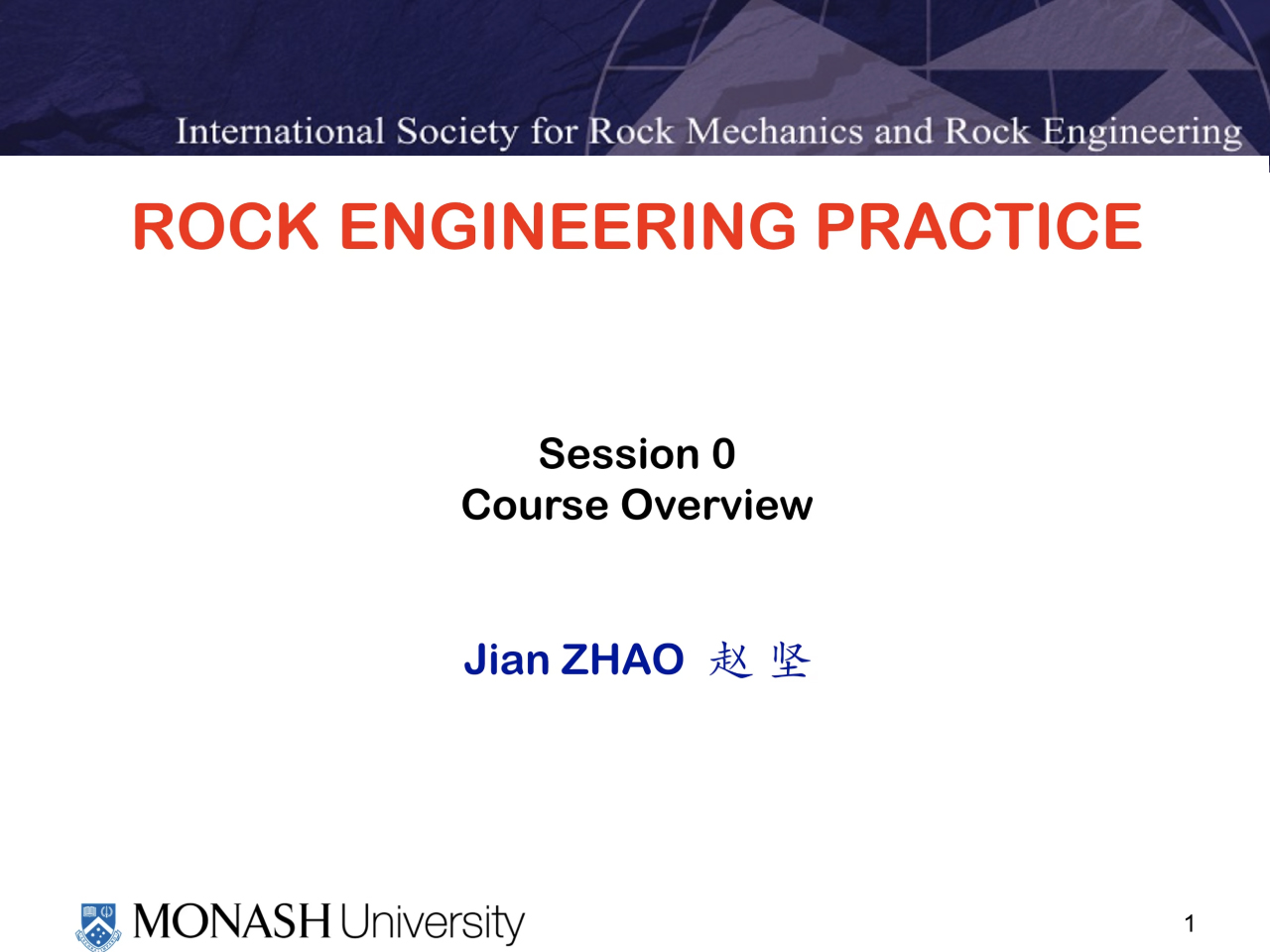 International Society for Rock Mechanics and Rock Engineering

ROCK ENGINEERING PRACTICE

Session 0
Course Overview

Jian ZHAO 赵 坚

MONASH University

1